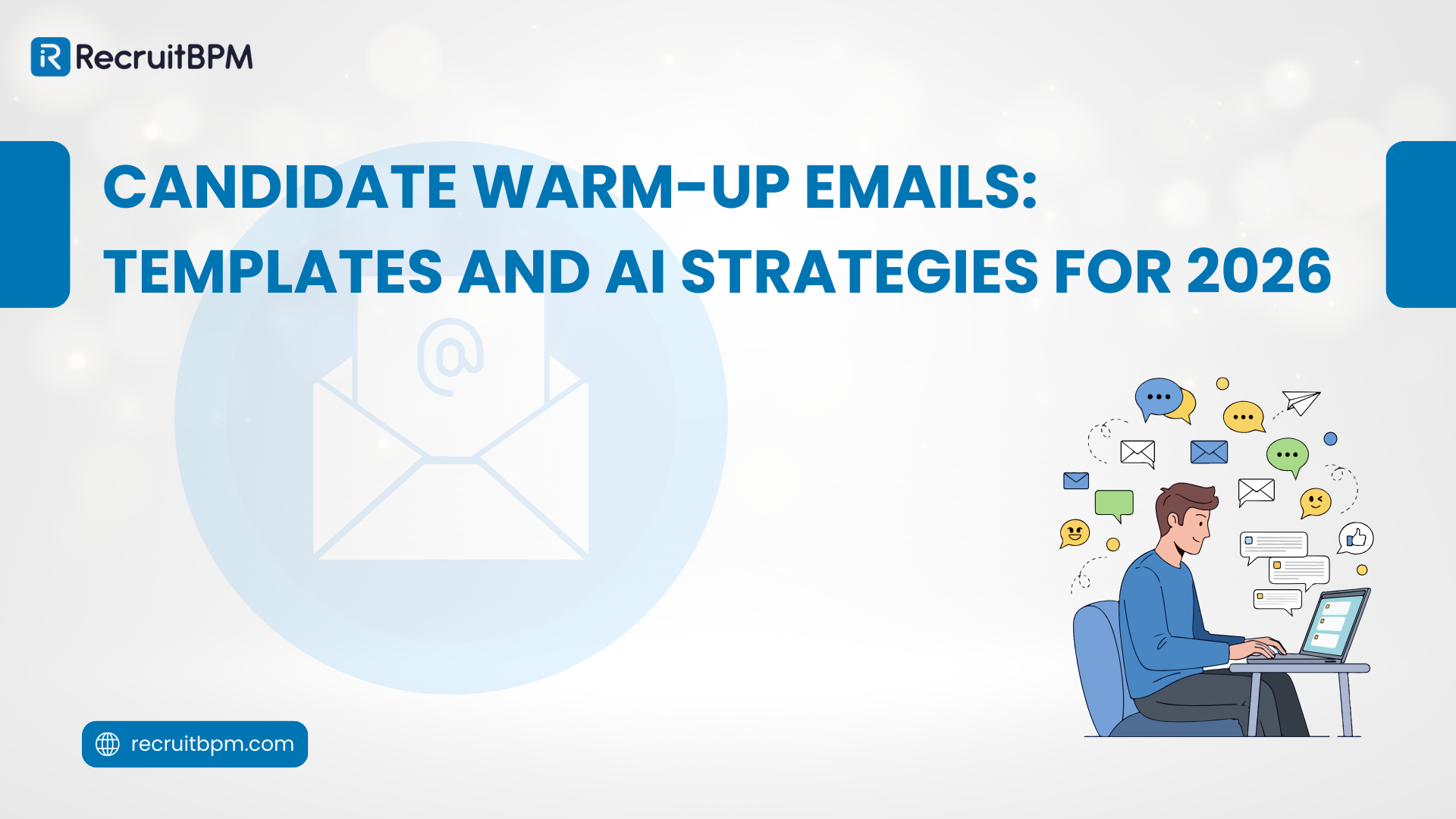 RecruitBPM

CANDIDATE WARM-UP EMAILS: TEMPLATES AND AI STRATEGIES FOR 2026

@

recruitbpm.com